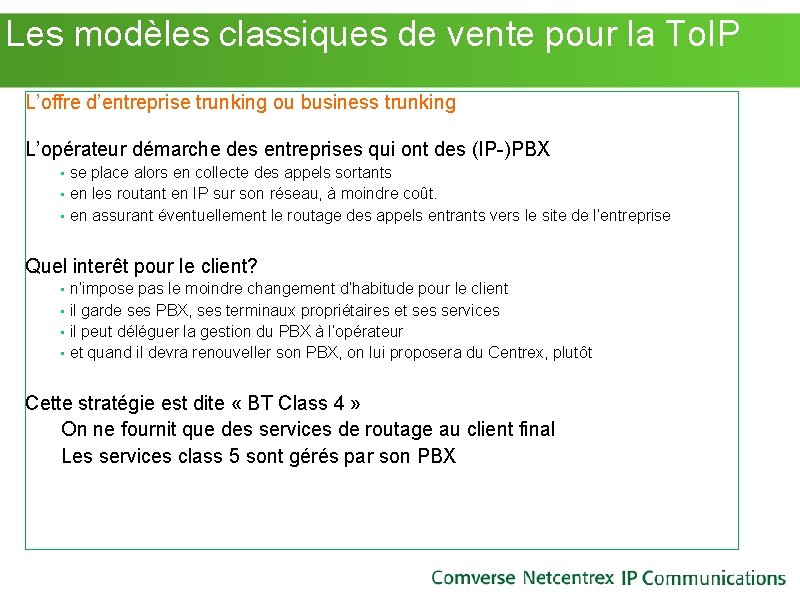 Les modèles classiques de vente pour la ToIP

L'offre d'entreprise trunking ou business trunking

L'opérateur démarche des entreprises qui ont des (IP-)PBX

• se place alors en collecte des appels sortants
• en les routant en IP sur son réseau, à moindre coût.
• en assurant éventuellement le routage des appels entrants vers le site de l'entreprise

Quel interêt pour le client?

• n'impose pas le moindre changement d'habitude pour le client
• il garde ses PBX, ses terminaux propriétaires et ses services
• il peut déléguer la gestion du PBX à l'opérateur
• et quand il devra renouveller son PBX, on lui proposera du Centrex, plutôt

Cette stratégie est dite « BT Class 4 »

On ne fournit que des services de routage au client final

Les services class 5 sont gérés par son PBX

Comverse Netcentrex IP Communications